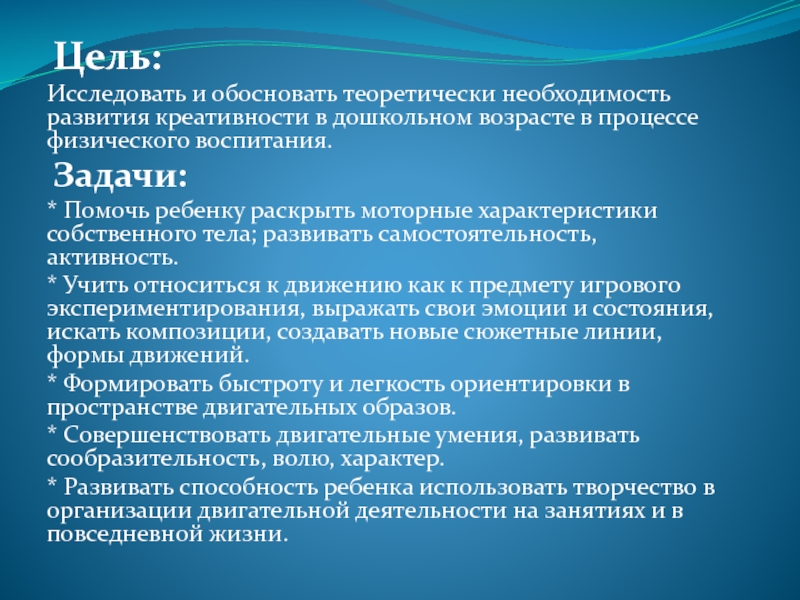 Цель:

Исследовать и обосновать теоретически необходимость развития креативности в дошкольном возрасте в процессе физического воспитания.

Задачи:

* Помочь ребенку раскрыть моторные характеристики собственного тела; развивать самостоятельность, активность.

* Учить относиться к движению как к предмету игрового экспериментирования, выражать свои эмоции и состояния, искать композиции, создавать новые сюжетные линии, формы движений.

* Формировать быстроту и легкость ориентировки в пространстве двигательных образов.

* Совершенствовать двигательные умения, развивать сообразительность, волю, характер.

* Развивать способность ребенка использовать творчество в организации двигательной деятельности на занятиях и в повседневной жизни.